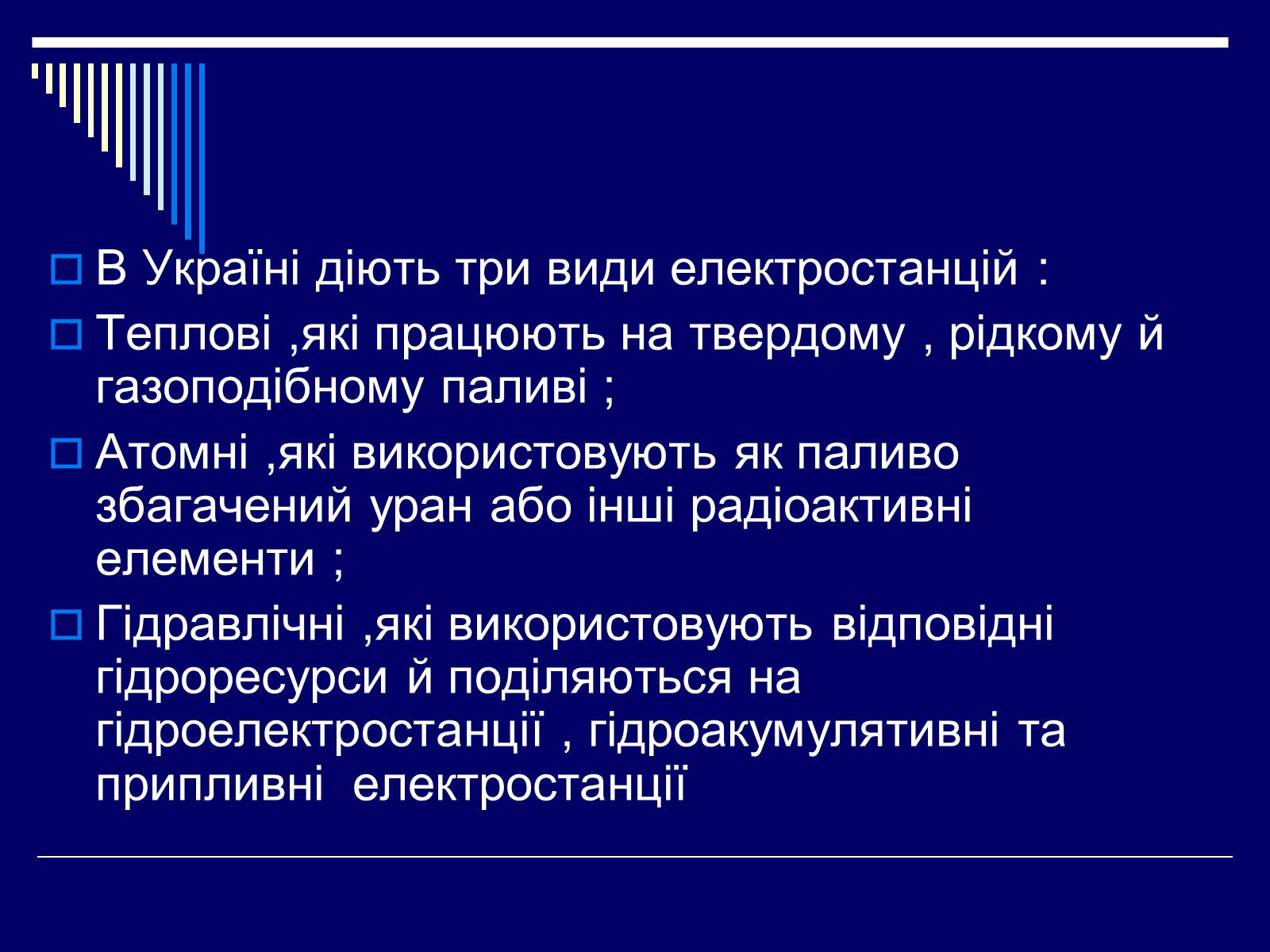 В Україні діють три види електростанцій :

Теплові ,які працюють на твердому , рідкому й газоподібному паливі ;

Атомні ,які використовують як паливо збагачений уран або інші радіоактивні елементи ;

Гідравлічні ,які використовують відповідні гідроресурси й поділяються на гідроелектростанції , гідроакумулятивні та припливні  електростанції